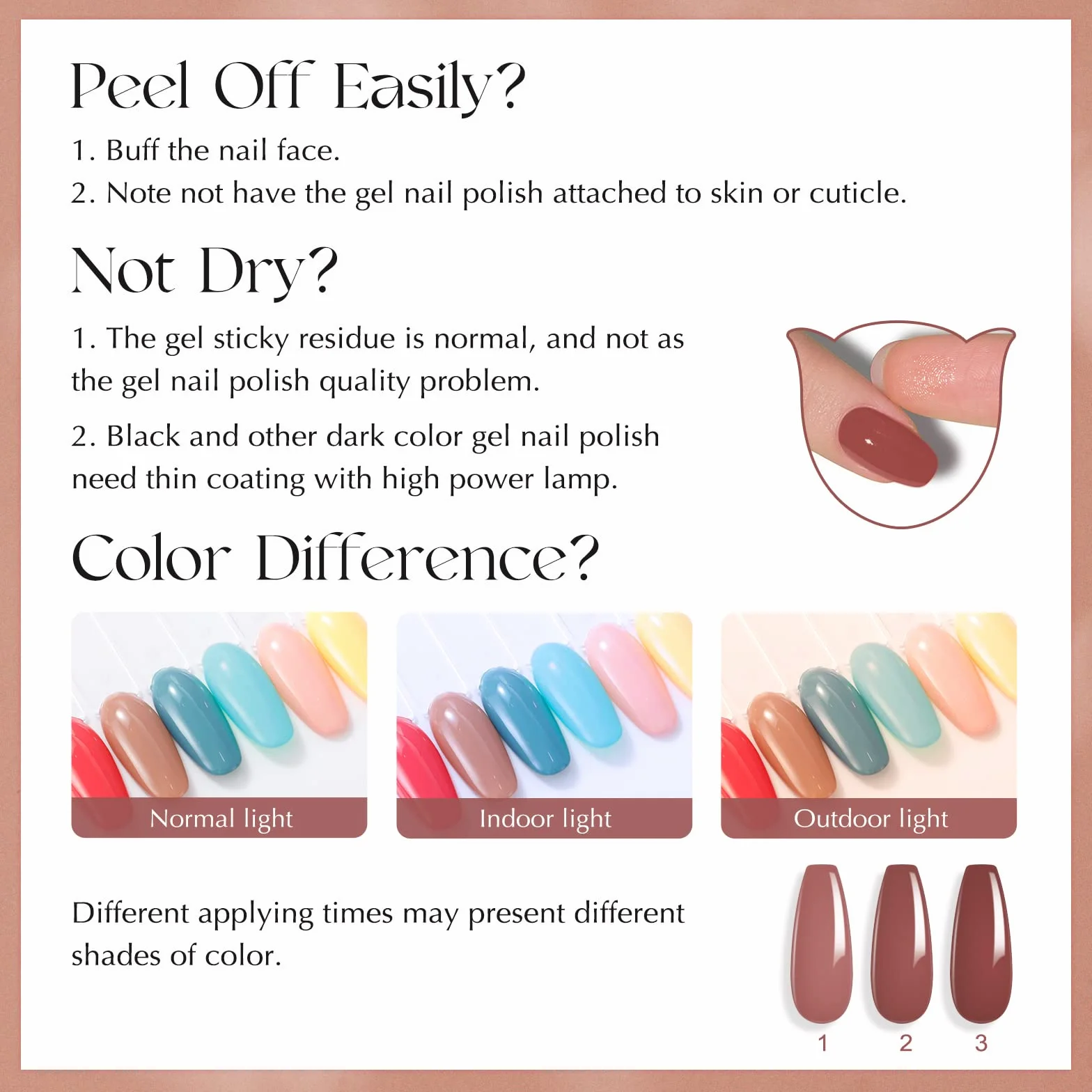 Peel Off Easily?

1. Buff the nail face.

2. Note not have the gel nail polish attached to skin or cuticle.

Not Dry?

1. The gel sticky residue is normal, and not as the gel nail polish quality problem.

2. Black and other dark color gel nail polish need thin coating with high power lamp.

Color Difference?

Normal light

Indoor light

Outdoor light

Different applying times may present different shades of color.

1

2

3